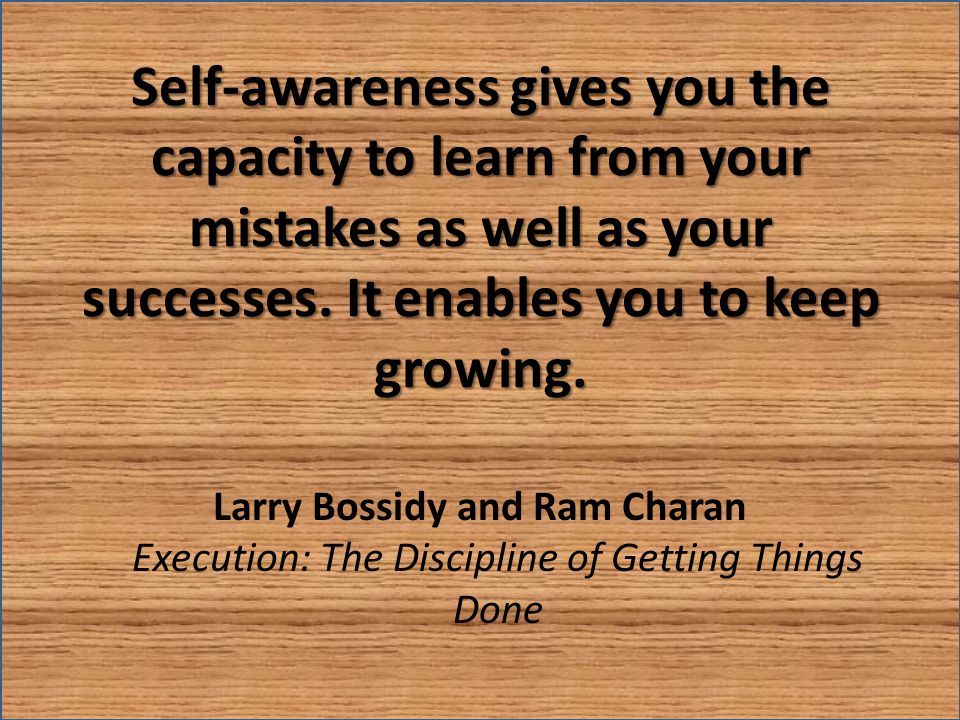 Self-awareness gives you the capacity to learn from your mistakes as well as your successes. It enables you to keep growing.

Larry Bossidy and Ram Charan
Execution: The Discipline of Getting Things Done